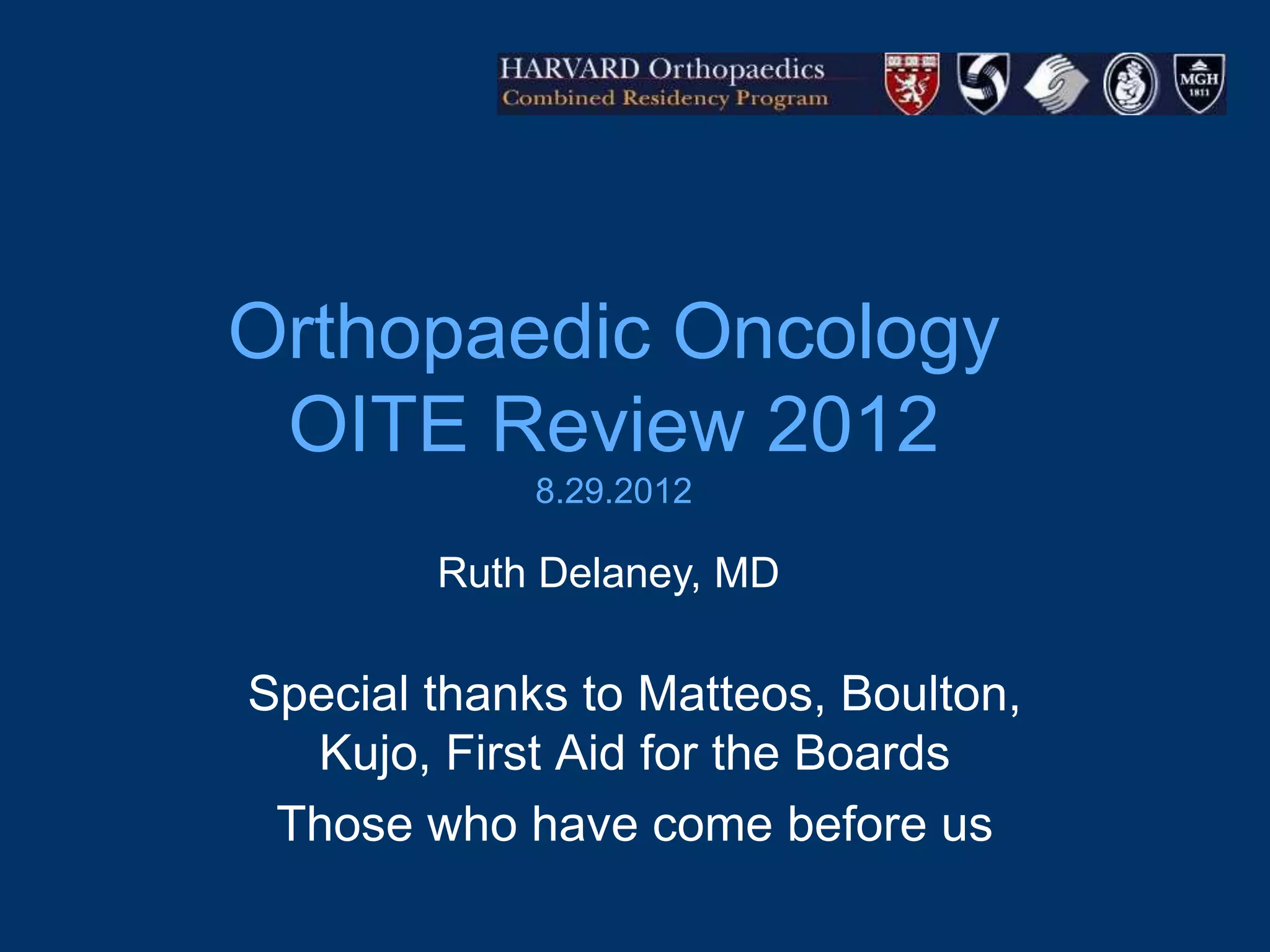 HARVARD Orthopaedics
Combined Residency Program

MGH
1811

Orthopaedic Oncology
OITE Review 2012
8.29.2012

Ruth Delaney, MD

Special thanks to Matteos, Boulton, Kujo, First Aid for the Boards

Those who have come before us